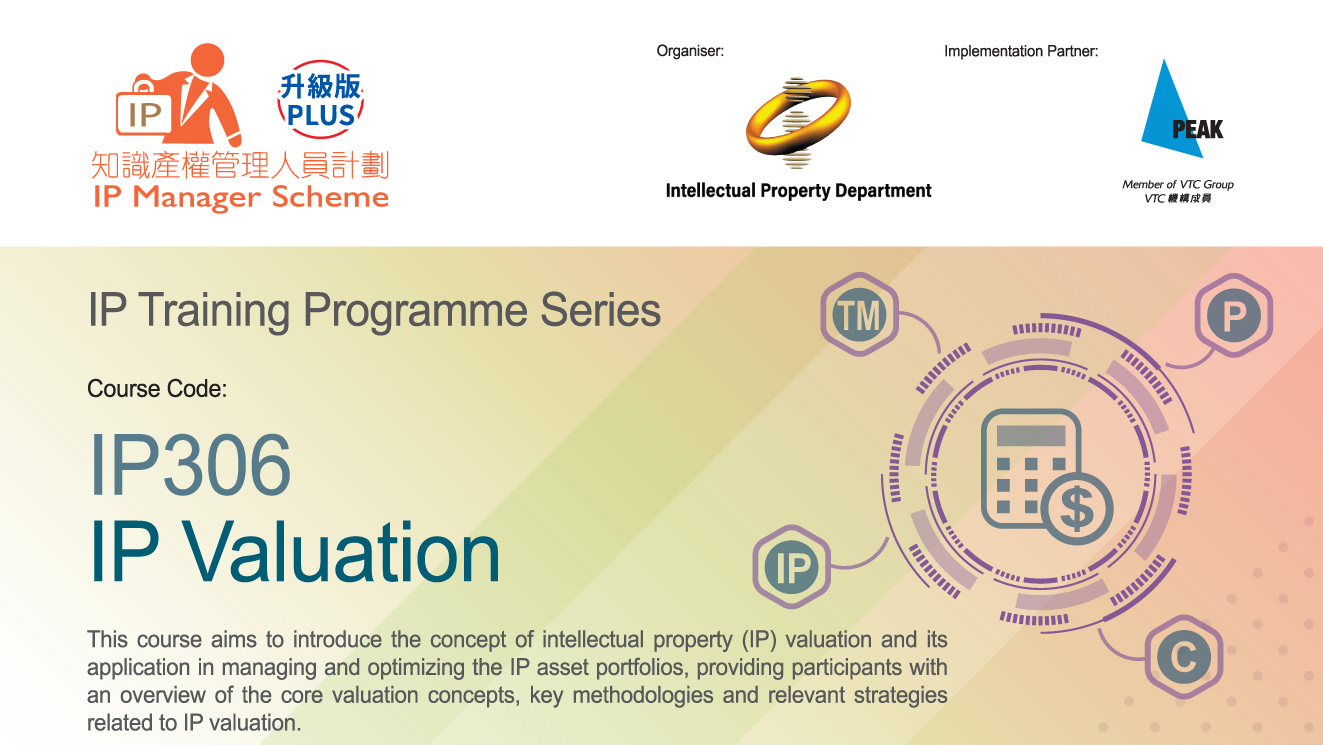 IP

升級版 PLUS

知識產權管理人員計劃
IP Manager Scheme

Organiser:

Intellectual Property Department

Implementation Partner:

PEAK

Member of VTC Group
VTC 機構成員

IP Training Programme Series

Course Code:

IP306
IP Valuation

TM

P

$

IP

C

This course aims to introduce the concept of intellectual property (IP) valuation and its application in managing and optimizing the IP asset portfolios, providing participants with an overview of the core valuation concepts, key methodologies and relevant strategies related to IP valuation.